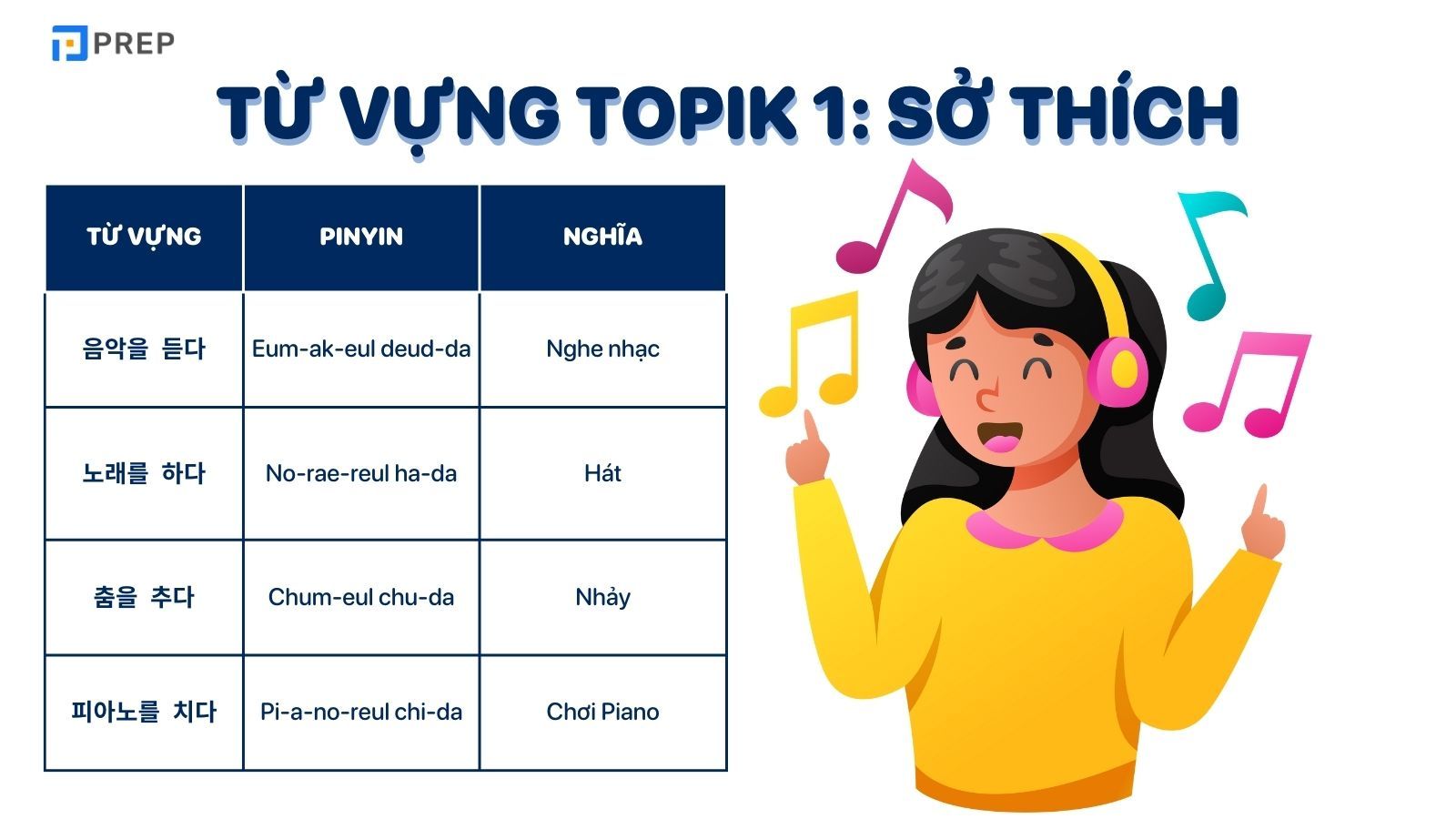 PREP

TỪ VỰNG TOPIK 1: SỞ THÍCH

| TỪ VỰNG | PINYIN | NGHĨA |
|---|---|---|
| 음악을 듣다 | Eum-ak-eul deud-da | Nghe nhạc |
| 노래를 하다 | No-rae-reul ha-da | Hát |
| 춤을 추다 | Chum-eul chu-da | Nhảy |
| 피아노를 치다 | Pi-a-no-reul chi-da | Chơi Piano |